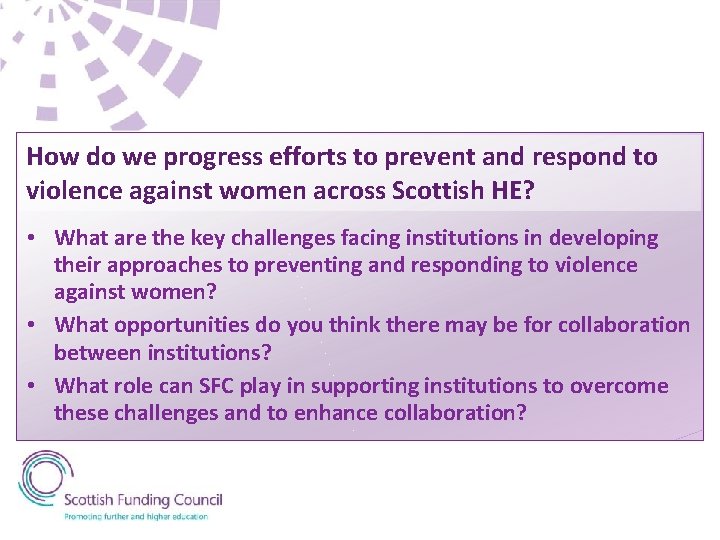 How do we progress efforts to prevent and respond to violence against women across Scottish HE?

• What are the key challenges facing institutions in developing their approaches to preventing and responding to violence against women?
• What opportunities do you think there may be for collaboration between institutions?
• What role can SFC play in supporting institutions to overcome these challenges and to enhance collaboration?

Scottish Funding Council
Promoting further and higher education